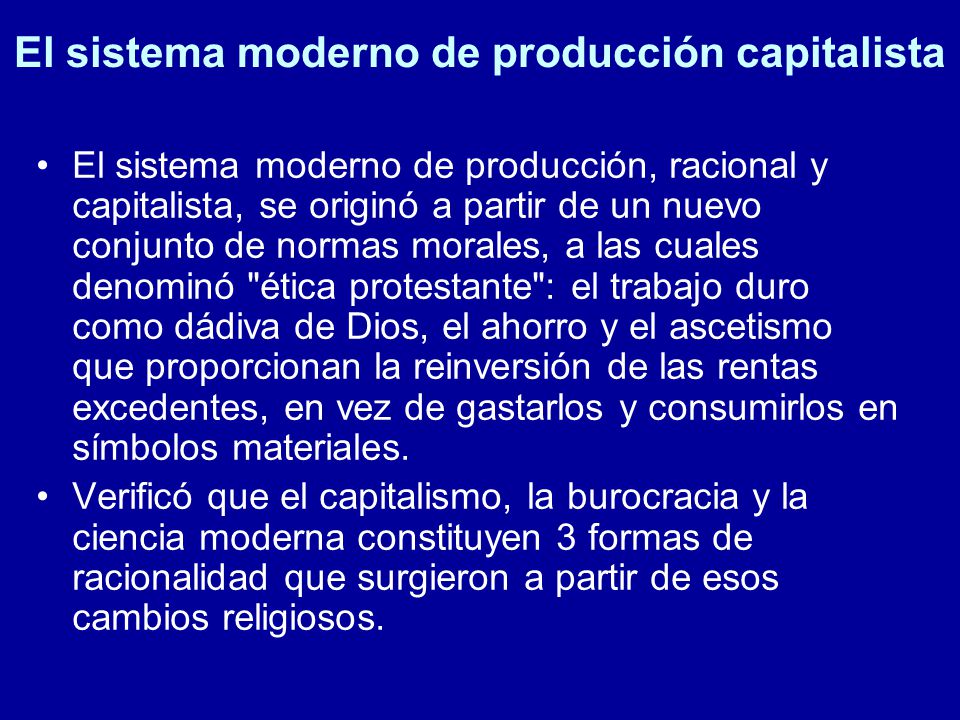 El sistema moderno de producción capitalista

• El sistema moderno de producción, racional y capitalista, se originó a partir de un nuevo conjunto de normas morales, a las cuales denominó "ética protestante": el trabajo duro como dádiva de Dios, el ahorro y el ascetismo que proporcionan la reinversión de las rentas excedentes, en vez de gastarlos y consumirlos en símbolos materiales.

• Verificó que el capitalismo, la burocracia y la ciencia moderna constituyen 3 formas de racionalidad que surgieron a partir de esos cambios religiosos.